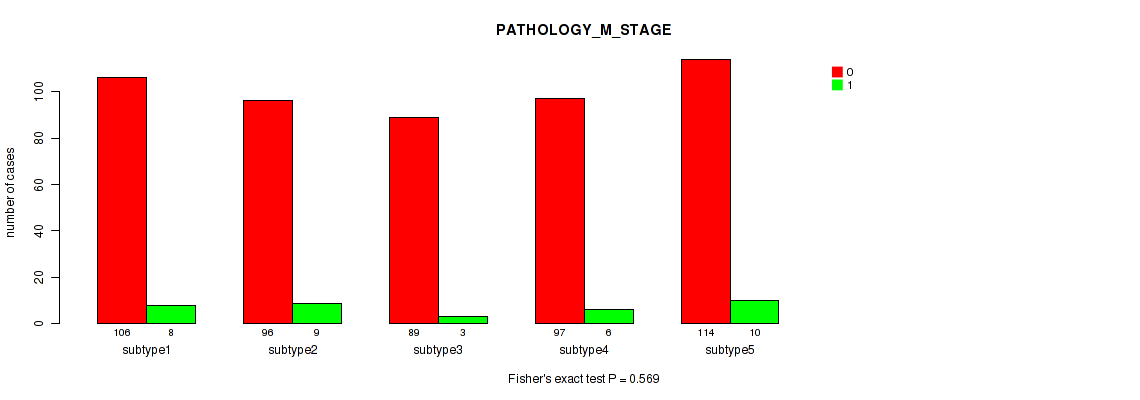 PATHOLOGY_M_STAGE

0
1

number of cases

0
20
40
60
80
100

106 8
subtype1

96 9
subtype2

89 3
subtype3

97 6
subtype4

114 10
subtype5

Fisher's exact test P = 0.569